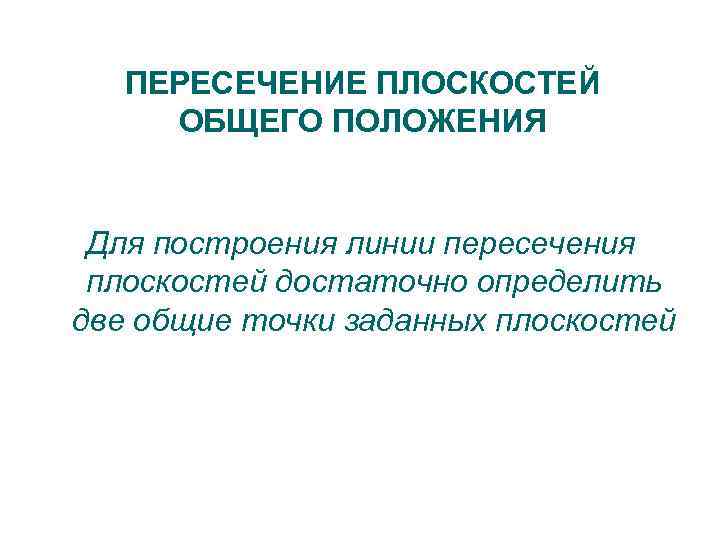 ПЕРЕСЕЧЕНИЕ ПЛОСКОСТЕЙ ОБЩЕГО ПОЛОЖЕНИЯ

Для построения линии пересечения плоскостей достаточно определить две общие точки заданных плоскостей